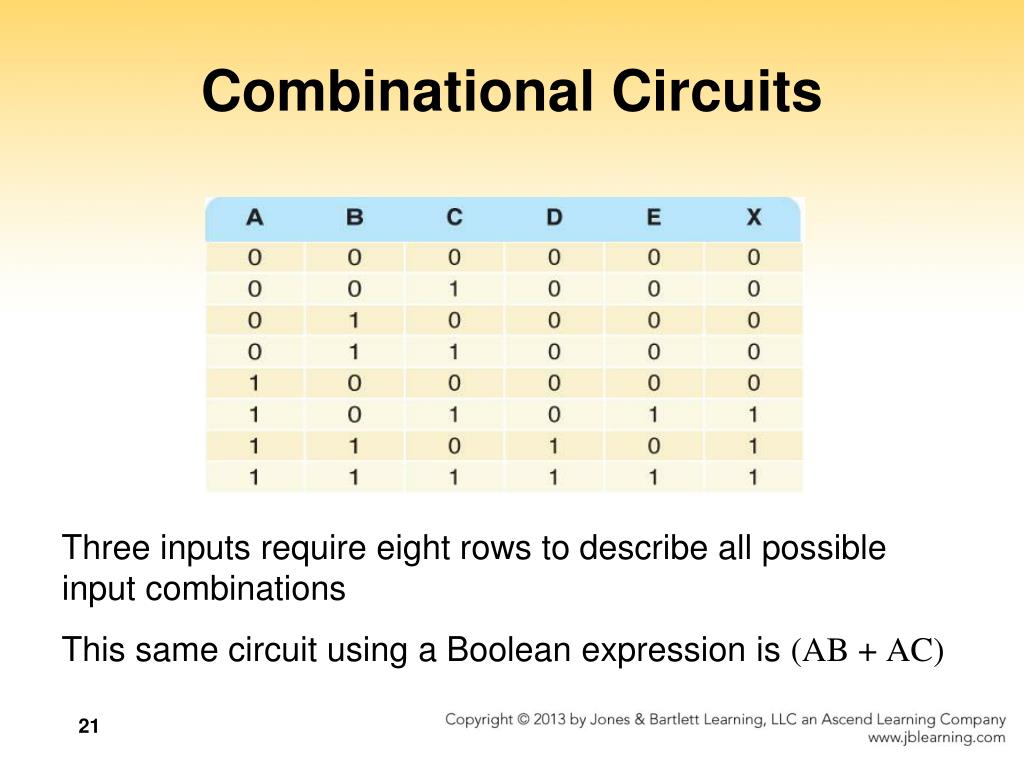 Combinational Circuits

| A | B | C | D | E | X |
|---|---|---|---|---|---|
| 0 | 0 | 0 | 0 | 0 | 0 |
| 0 | 0 | 1 | 0 | 0 | 0 |
| 0 | 1 | 0 | 0 | 0 | 0 |
| 0 | 1 | 1 | 0 | 0 | 0 |
| 1 | 0 | 0 | 0 | 0 | 0 |
| 1 | 0 | 1 | 0 | 1 | 1 |
| 1 | 1 | 0 | 1 | 0 | 1 |
| 1 | 1 | 1 | 1 | 1 | 1 |

Three inputs require eight rows to describe all possible input combinations

This same circuit using a Boolean expression is (AB + AC)

21

Copyright © 2013 by Jones & Bartlett Learning, LLC an Ascend Learning Company
www.jblearning.com